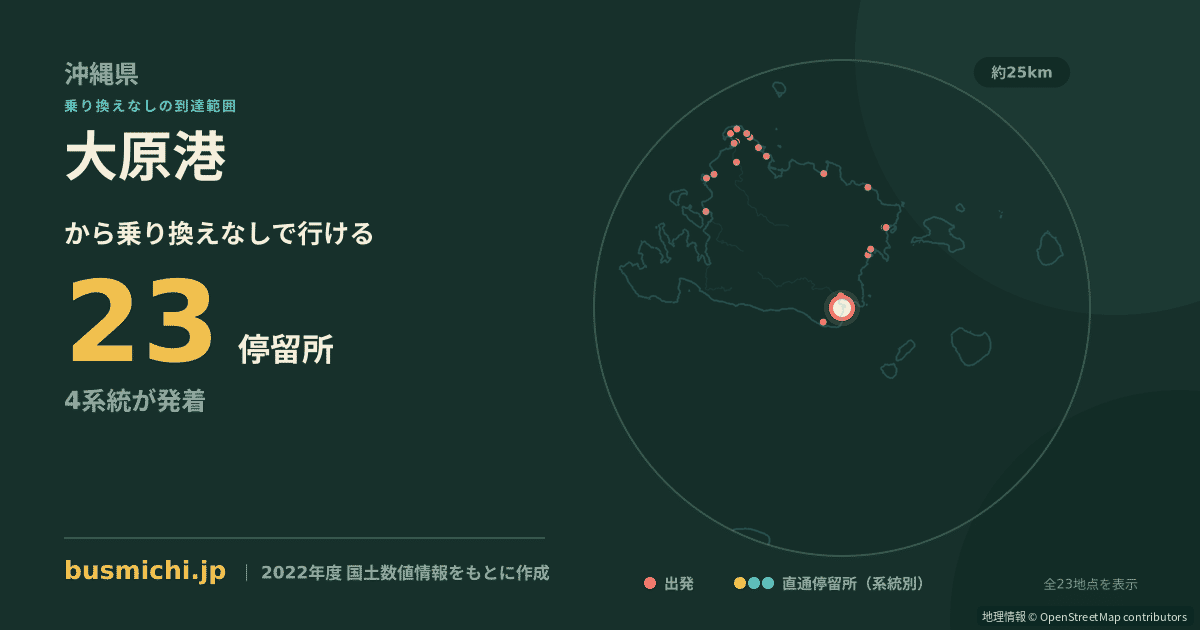 沖縄県
乗り換えなしの到達範囲
大原港
から乗り換えなしで行ける
23 停留所
4系統が発着

約25km

busmichi.jp | 2022年度 国土数値情報をもとに作成

出発 直通停留所（系統別）

全23地点を表示

地理情報 © OpenStreetMap contributors